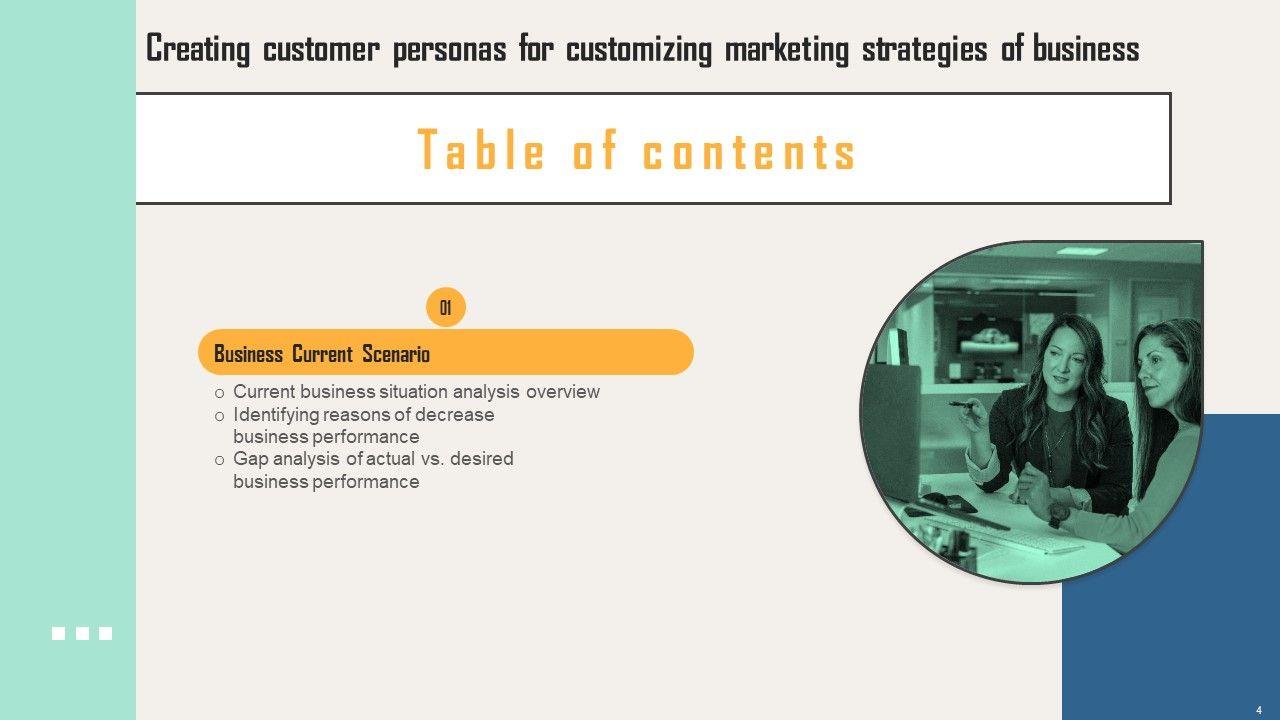 Creating customer personas for customizing marketing strategies of business

Table of contents

01

Business Current Scenario

o Current business situation analysis overview
o Identifying reasons of decrease business performance
o Gap analysis of actual vs. desired business performance

4